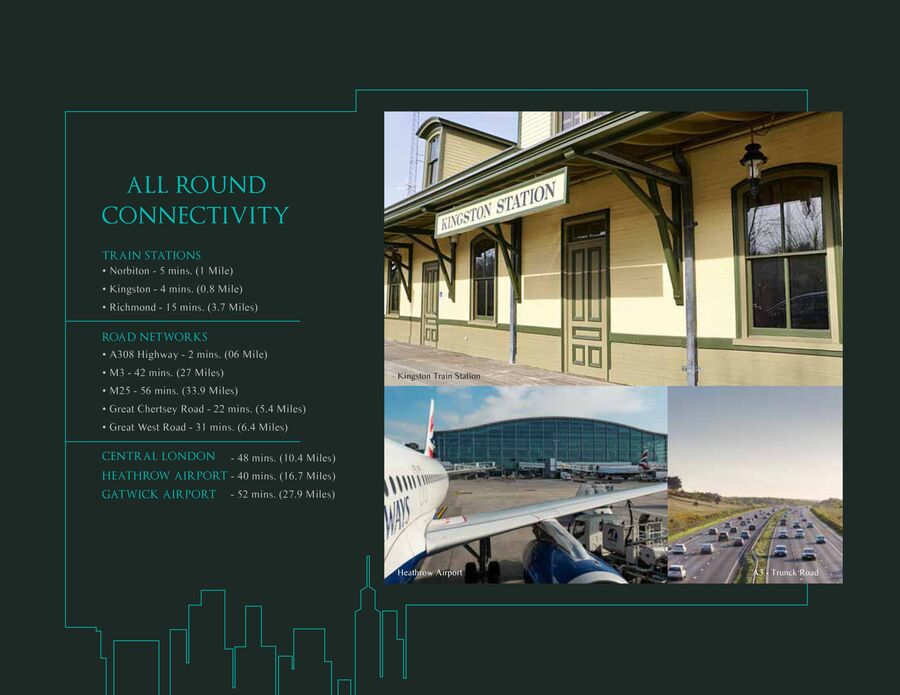 ALL ROUND CONNECTIVITY

TRAIN STATIONS
• Norbiton - 5 mins. (1 Mile)
• Kingston - 4 mins. (0.8 Mile)
• Richmond - 15 mins. (3.7 Miles)

ROAD NETWORKS
• A308 Highway - 2 mins. (06 Mile)
• M3 - 42 mins. (27 Miles)
• M25 - 56 mins. (33.9 Miles)
• Great Chertsey Road - 22 mins. (5.4 Miles)
• Great West Road - 31 mins. (6.4 Miles)

CENTRAL LONDON - 48 mins. (10.4 Miles)
HEATHROW AIRPORT - 40 mins. (16.7 Miles)
GATWICK AIRPORT - 52 mins. (27.9 Miles)

KINGSTON STATION

Kingston Train Station

WAYS

Heathrow Airport

A3 - Trunck Road